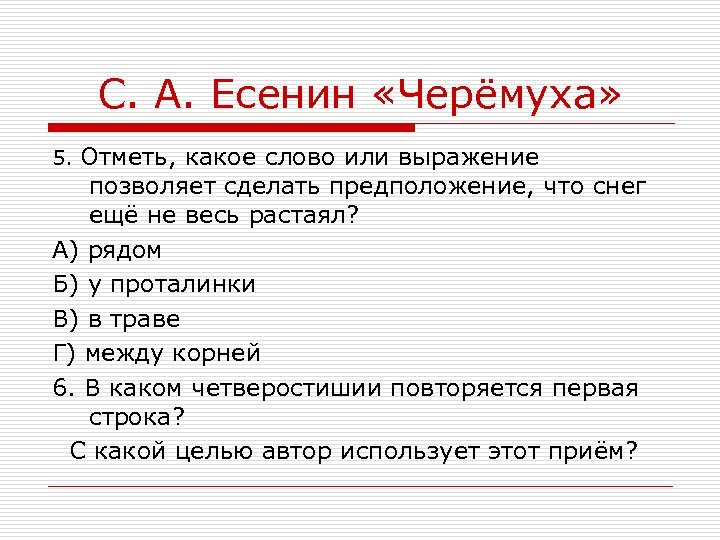 С. А. Есенин «Черёмуха»

5. Отметь, какое слово или выражение позволяет сделать предположение, что снег ещё не весь растаял?

А) рядом

Б) у проталинки

В) в траве

Г) между корней

6. В каком четверостишии повторяется первая строка?

С какой целью автор использует этот приём?